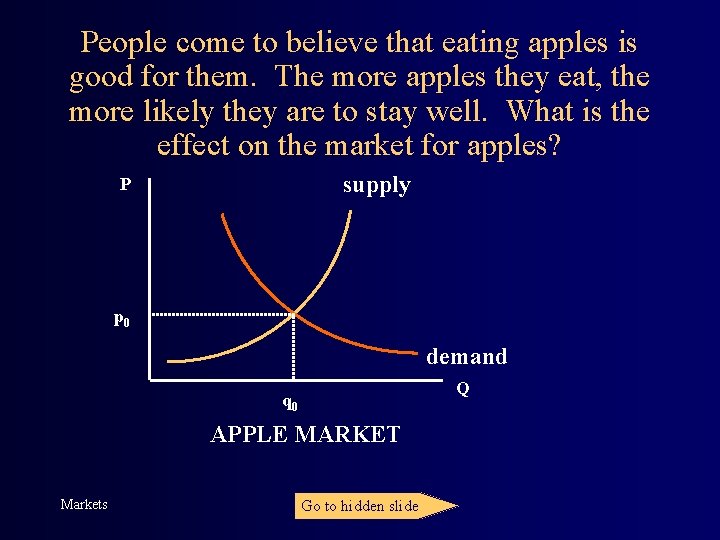 People come to believe that eating apples is good for them. The more apples they eat, the more likely they are to stay well. What is the effect on the market for apples?

P

supply

$p_0$

demand

Q

$q_0$

APPLE MARKET

Markets

Go to hidden slide